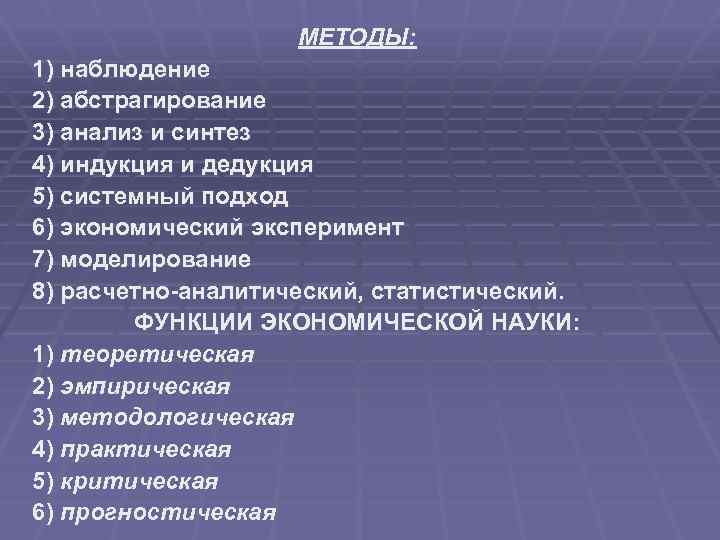 МЕТОДЫ:
1) наблюдение
2) абстрагирование
3) анализ и синтез
4) индукция и дедукция
5) системный подход
6) экономический эксперимент
7) моделирование
8) расчетно-аналитический, статистический.
ФУНКЦИИ ЭКОНОМИЧЕСКОЙ НАУКИ:
1) теоретическая
2) эмпирическая
3) методологическая
4) практическая
5) критическая
6) прогностическая